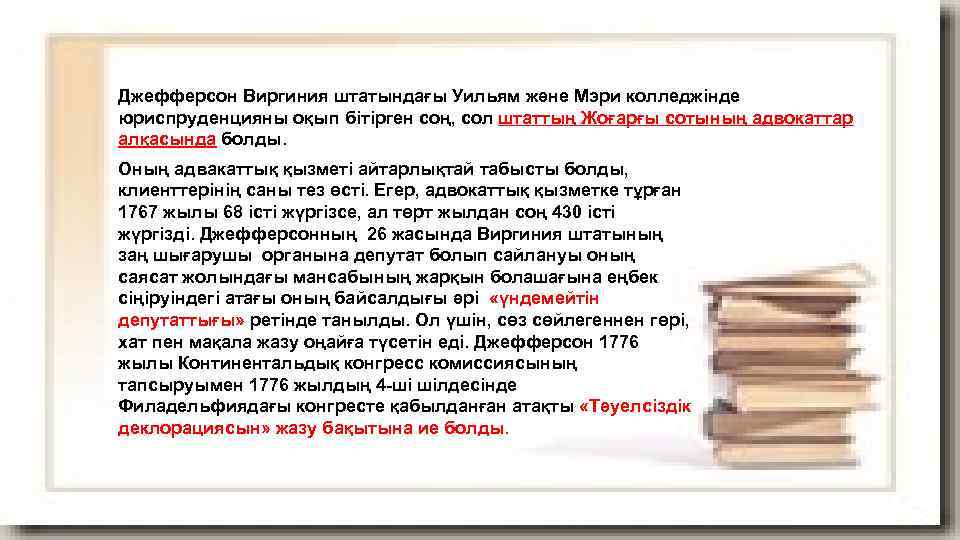 Джефферсон Виргиния штатындағы Уильям және Мэри колледжінде юриспруденцияны оқып бітірген соң, сол штаттың Жоғарғы сотының адвокаттар алқасында болды.

Оның адвакаттық қызметі айтарлықтай табысты болды, клиенттерінің саны тез өсті. Егер, адвокаттық қызметке тұрған 1767 жылы 68 істі жүргізсе, ал төрт жылдан соң 430 істі жүргізді. Джефферсонның 26 жасында Виргиния штатының заң шығарушы органына депутат болып сайлануы оның саясат жолындағы мансабының жарқын болашағына еңбек сіңіруіндегі атағы оның байсалдығы әрі «үндемейтін депутаттығы» ретінде танылды. Ол үшін, сөз сөйлегеннен гөрі, хат пен мақала жазу оңайға түсетін еді. Джефферсон 1776 жылы Континентальдық конгресс комиссиясының тапсыруымен 1776 жылдың 4-ші шілдесінде Филадельфиядағы конгресте қабылданған атақты «Тәуелсіздік деклорациясын» жазу бақытына ие болды.